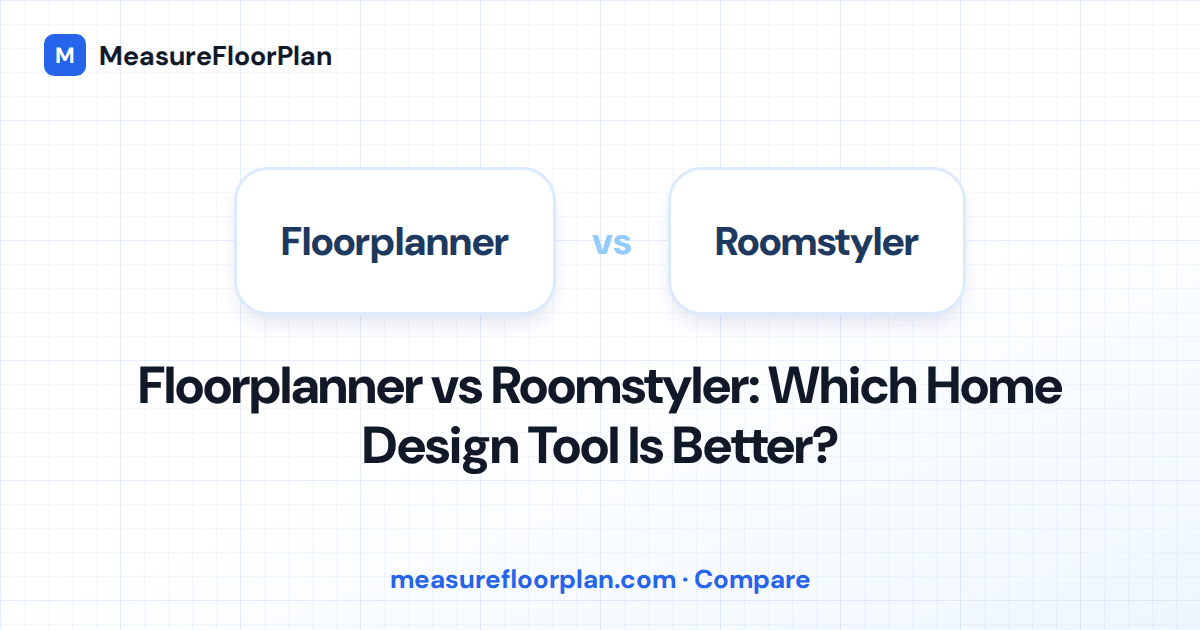 M MeasureFloorPlan

Floorplanner vs Roomstyler

Floorplanner vs Roomstyler: Which Home Design Tool Is Better?

measurefloorplan.com · Compare